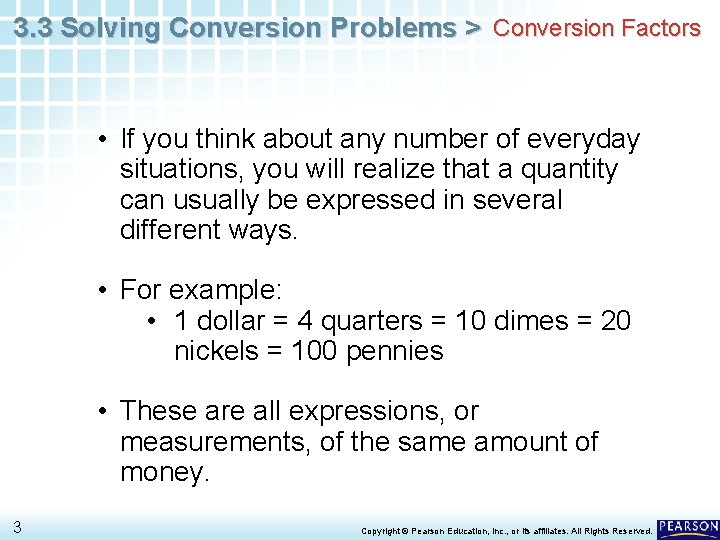 3.3 Solving Conversion Problems > Conversion Factors

• If you think about any number of everyday situations, you will realize that a quantity can usually be expressed in several different ways.

• For example:
• 1 dollar = 4 quarters = 10 dimes = 20 nickels = 100 pennies

• These are all expressions, or measurements, of the same amount of money.

3

Copyright © Pearson Education, Inc., or its affiliates. All Rights Reserved.

PEARSON